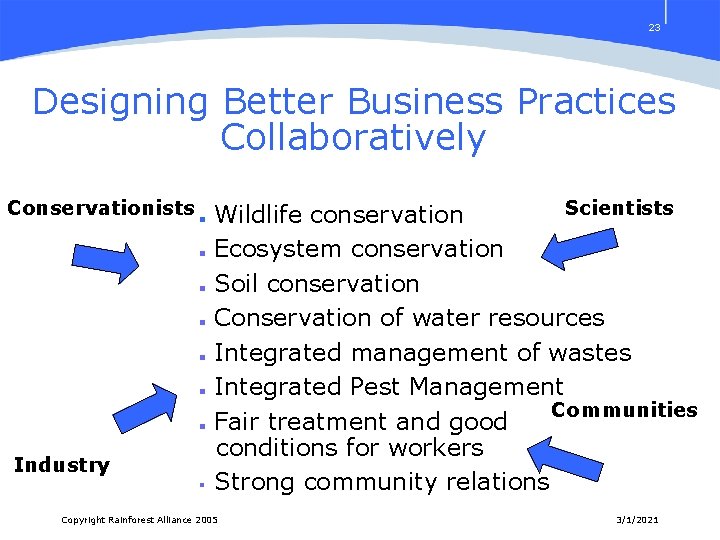 23

Designing Better Business Practices Collaboratively

Conservationists

Scientists

- Wildlife conservation
- Ecosystem conservation
- Soil conservation
- Conservation of water resources
- Integrated management of wastes
- Integrated Pest Management
- Fair treatment and good conditions for workers
- Strong community relations

Communities

Industry

Copyright Rainforest Alliance 2005

3/1/2021